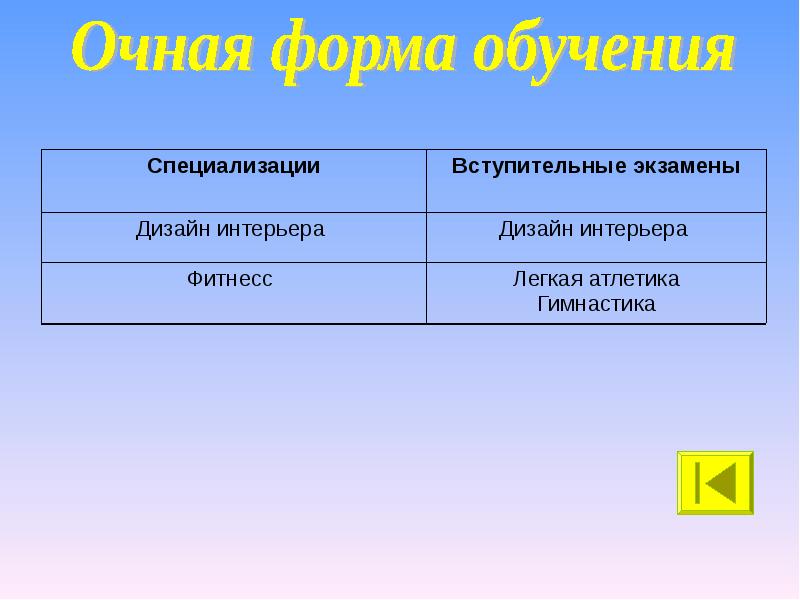 Очная форма обучения

| Специализации | Вступительные экзамены |
|---|---|
| Дизайн интерьера | Дизайн интерьера |
| Фитнесс | Легкая атлетика Гимнастика |